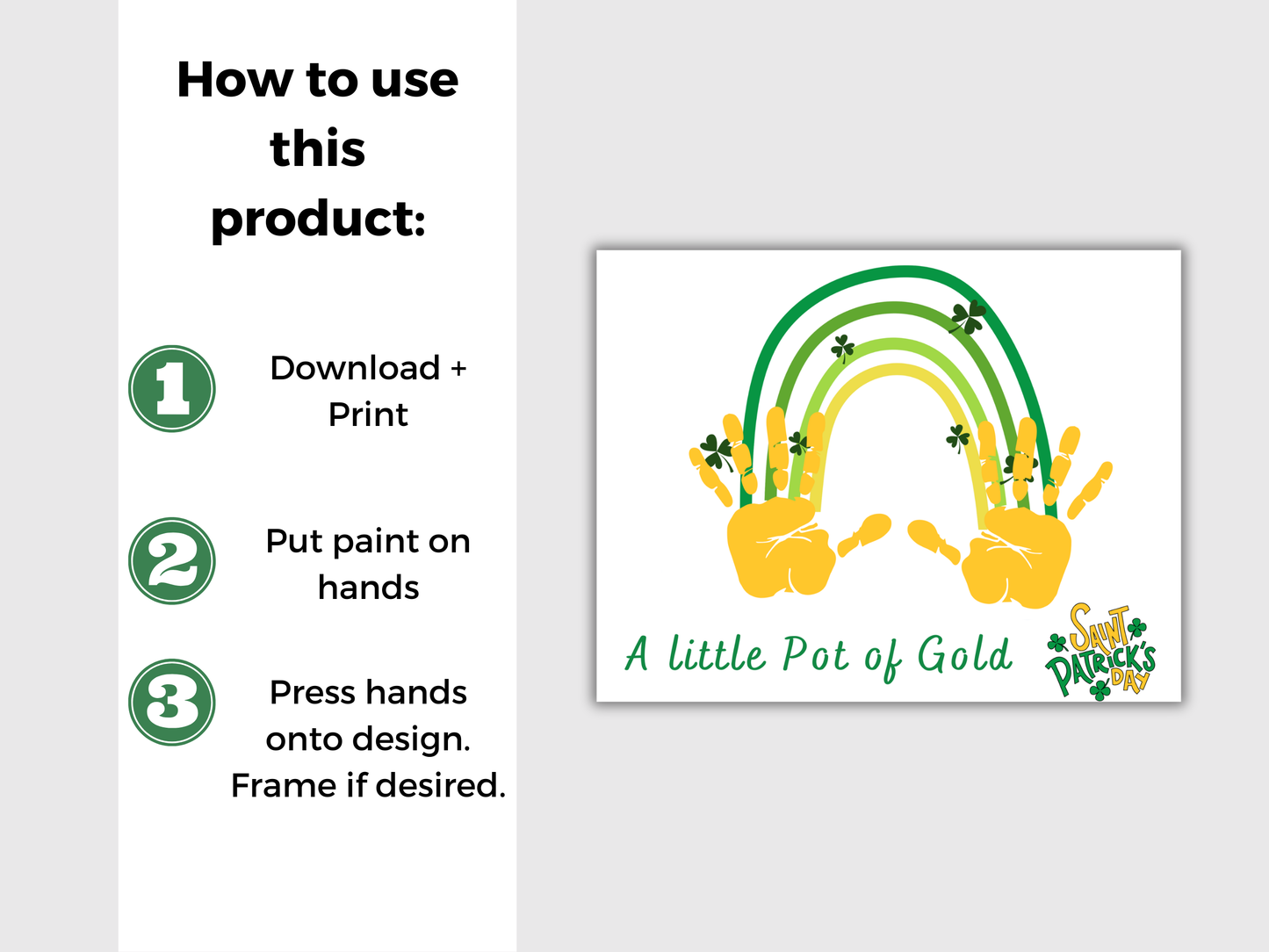 How to use this product:

1

Download + Print

2

Put paint on hands

3

Press hands onto design. Frame if desired.

A little Pot of Gold

SAINT PATRICK'S DAY